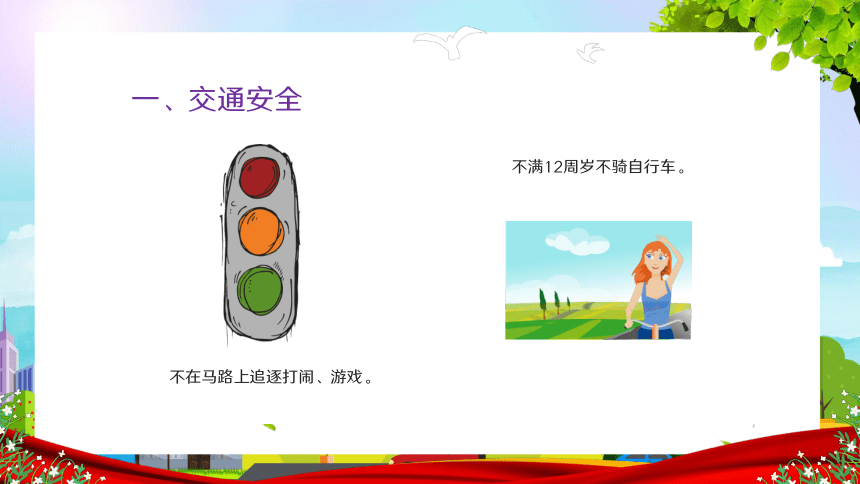 一、交通安全

不满12周岁不骑自行车。

不在马路上追逐打闹、游戏。